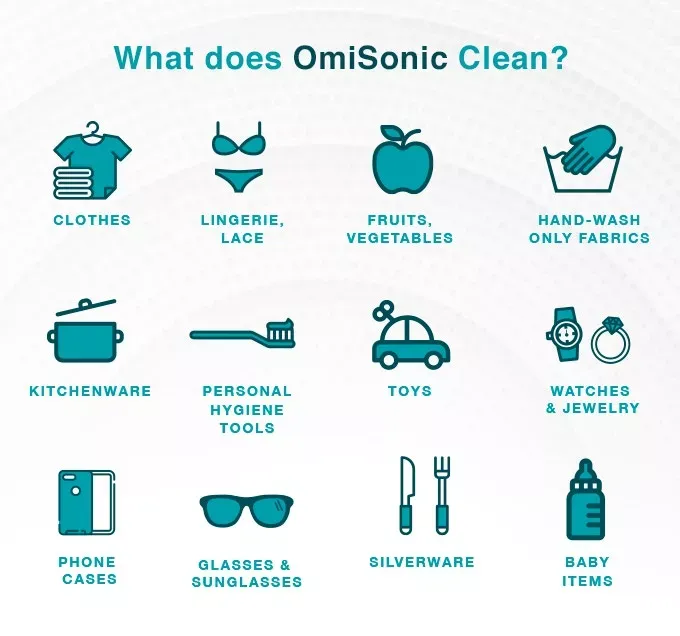 What does OmiSonic Clean?

CLOTHES

LINGERIE, LACE

FRUITS, VEGETABLES

HAND-WASH ONLY FABRICS

KITCHENWARE

PERSONAL HYGIENE TOOLS

TOYS

WATCHES & JEWELRY

PHONE CASES

GLASSES & SUNGLASSES

SILVERWARE

BABY ITEMS